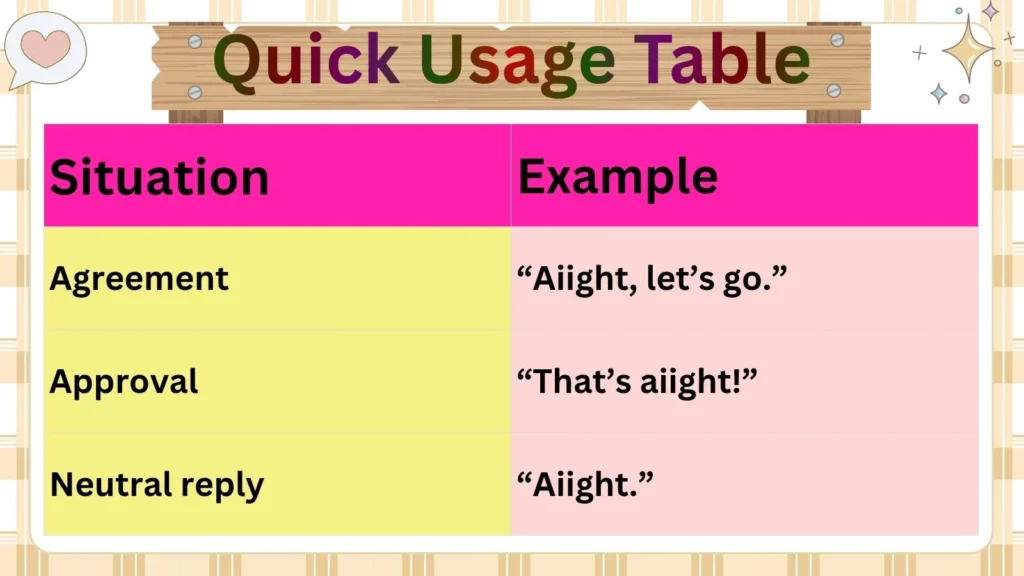 Quick Usage Table

| Situation | Example |
|---|---|
| Agreement | “Aiight, let’s go.” |
| Approval | “That’s aiight!” |
| Neutral reply | “Aiight.” |